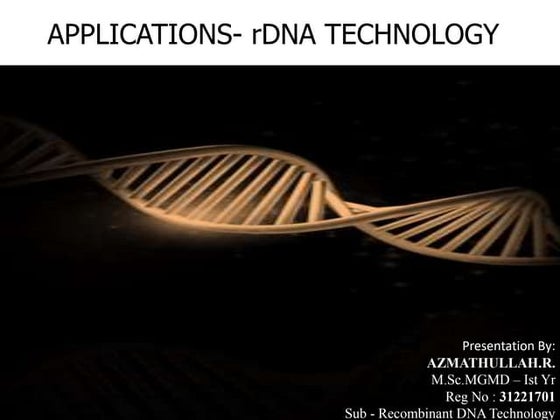 APPLICATIONS- rDNA TECHNOLOGY

Presentation By:
AZMATHULLAH.R.
M.Sc.MGMD – Ist Yr
Reg No : 31221701
Sub - Recombinant DNA Technology